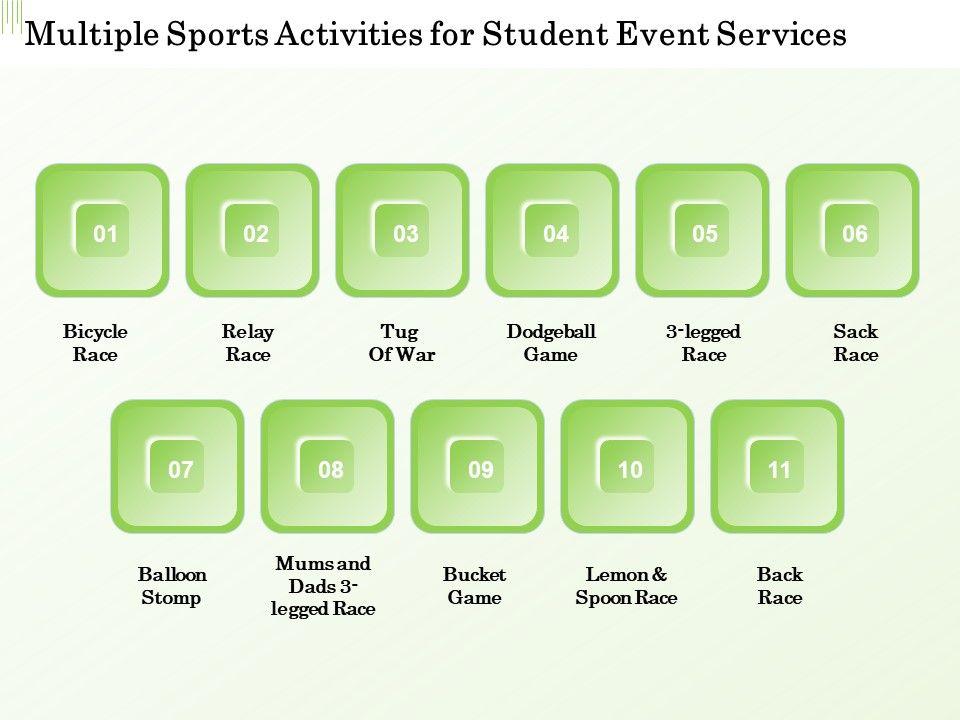 Multiple Sports Activities for Student Event Services

01
Bicycle Race

02
Relay Race

03
Tug Of War

04
Dodgeball Game

05
3-legged Race

06
Sack Race

07
Balloon Stomp

08
Mums and Dads 3-legged Race

09
Bucket Game

10
Lemon & Spoon Race

11
Back Race